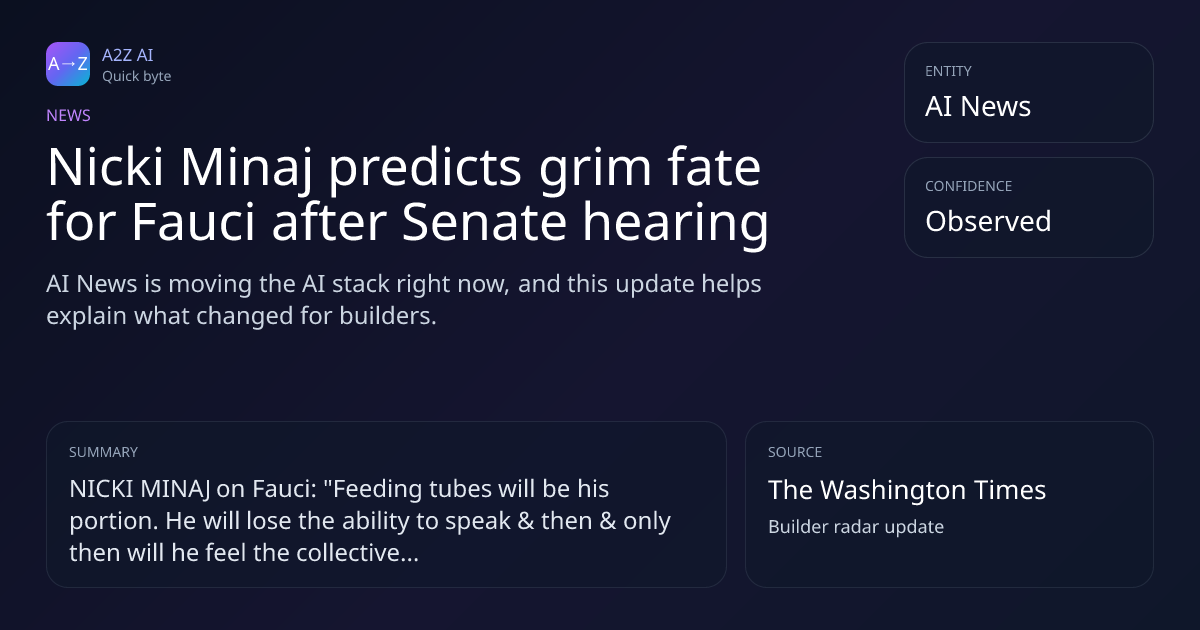 A→Z
A2Z AI
Quick byte

NEWS

Nicki Minaj predicts grim fate for Fauci after Senate hearing

AI News is moving the AI stack right now, and this update helps explain what changed for builders.

ENTITY
AI News

CONFIDENCE
Observed

SUMMARY
NICKI MINAJ on Fauci: "Feeding tubes will be his portion. He will lose the ability to speak & then & only then will he feel the collective...

SOURCE
The Washington Times
Builder radar update